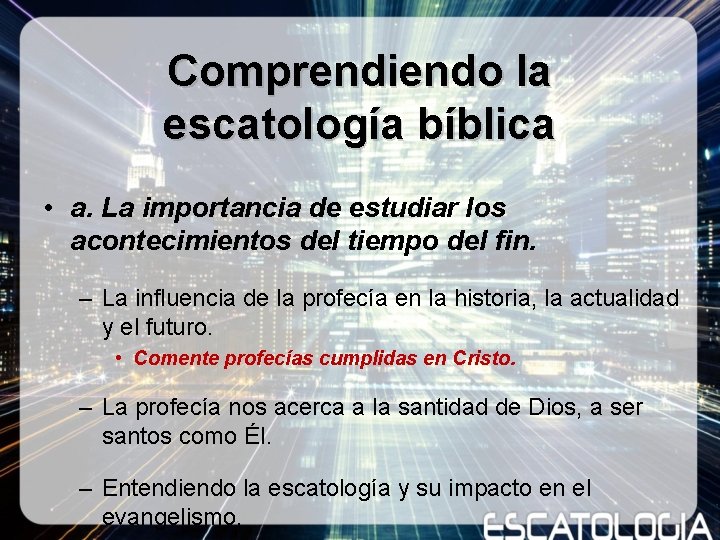 Comprendiendo la escatología bíblica

• a. La importancia de estudiar los acontecimientos del tiempo del fin.

– La influencia de la profecía en la historia, la actualidad y el futuro.

• Comente profecías cumplidas en Cristo.

– La profecía nos acerca a la santidad de Dios, a ser santos como Él.

– Entendiendo la escatología y su impacto en el evangelismo.

ESCATOLOGIA